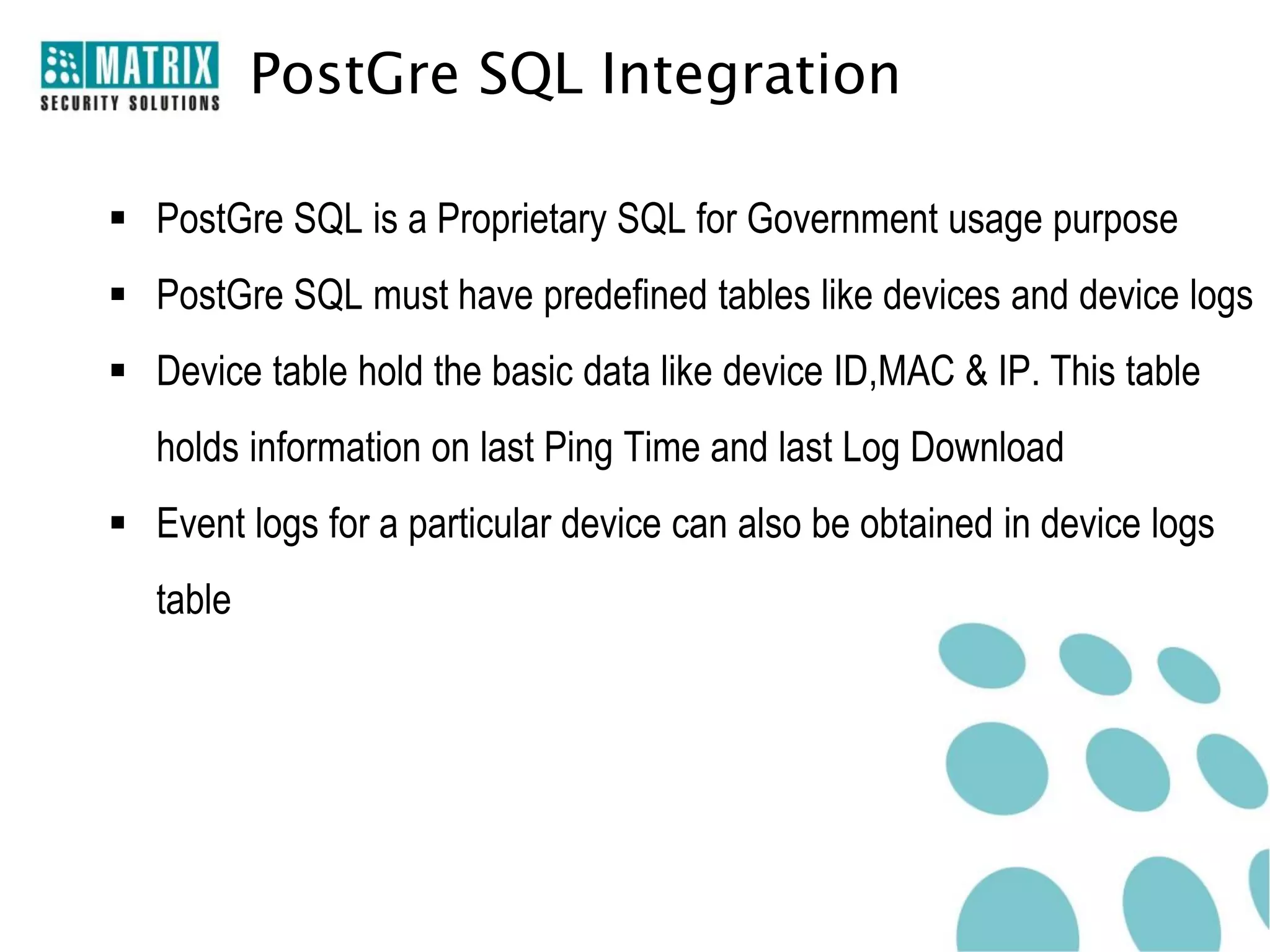 MATRIX
SECURITY SOLUTIONS

PostGre SQL Integration

▪ PostGre SQL is a Proprietary SQL for Government usage purpose

▪ PostGre SQL must have predefined tables like devices and device logs

▪ Device table hold the basic data like device ID,MAC & IP. This table holds information on last Ping Time and last Log Download

▪ Event logs for a particular device can also be obtained in device logs table